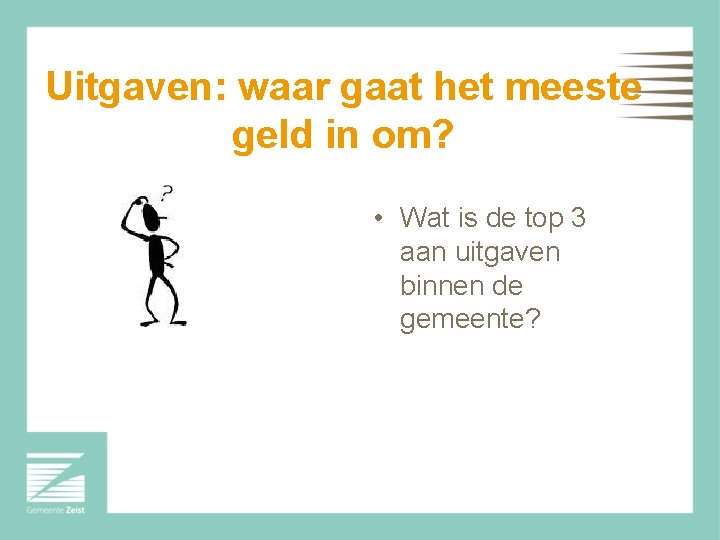 Uitgaven: waar gaat het meeste geld in om?

?

• Wat is de top 3 aan uitgaven binnen de gemeente?

Gemeente Zeist